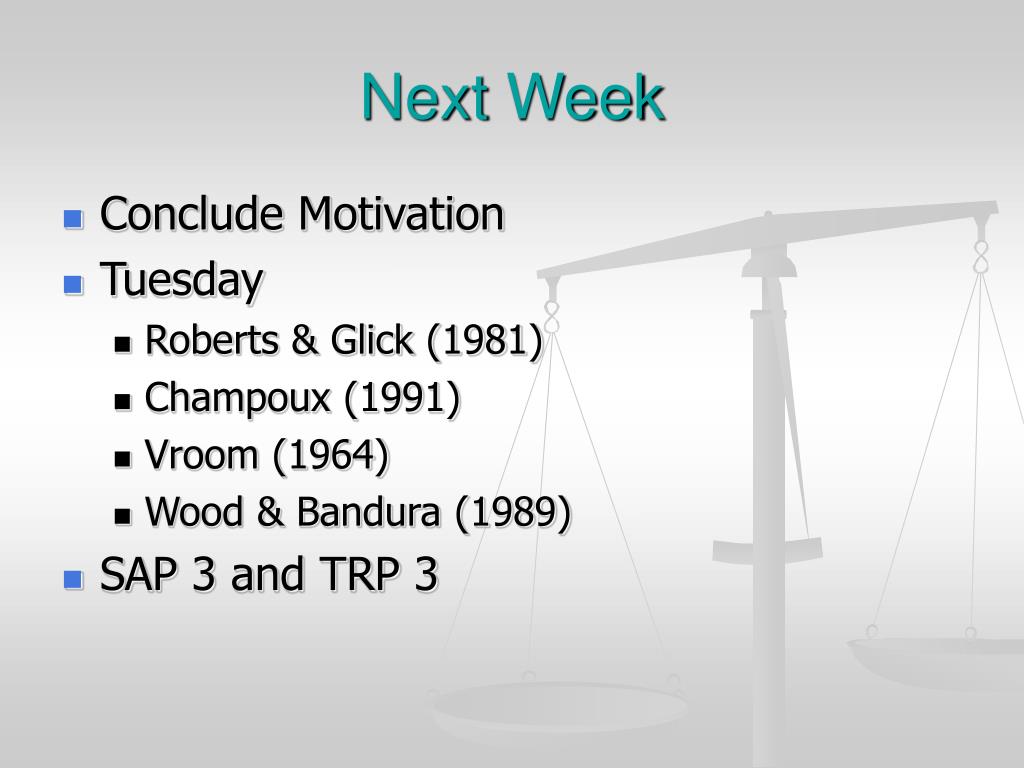 Next Week

- Conclude Motivation
- Tuesday
  - Roberts & Glick (1981)
  - Champoux (1991)
  - Vroom (1964)
  - Wood & Bandura (1989)
- SAP 3 and TRP 3